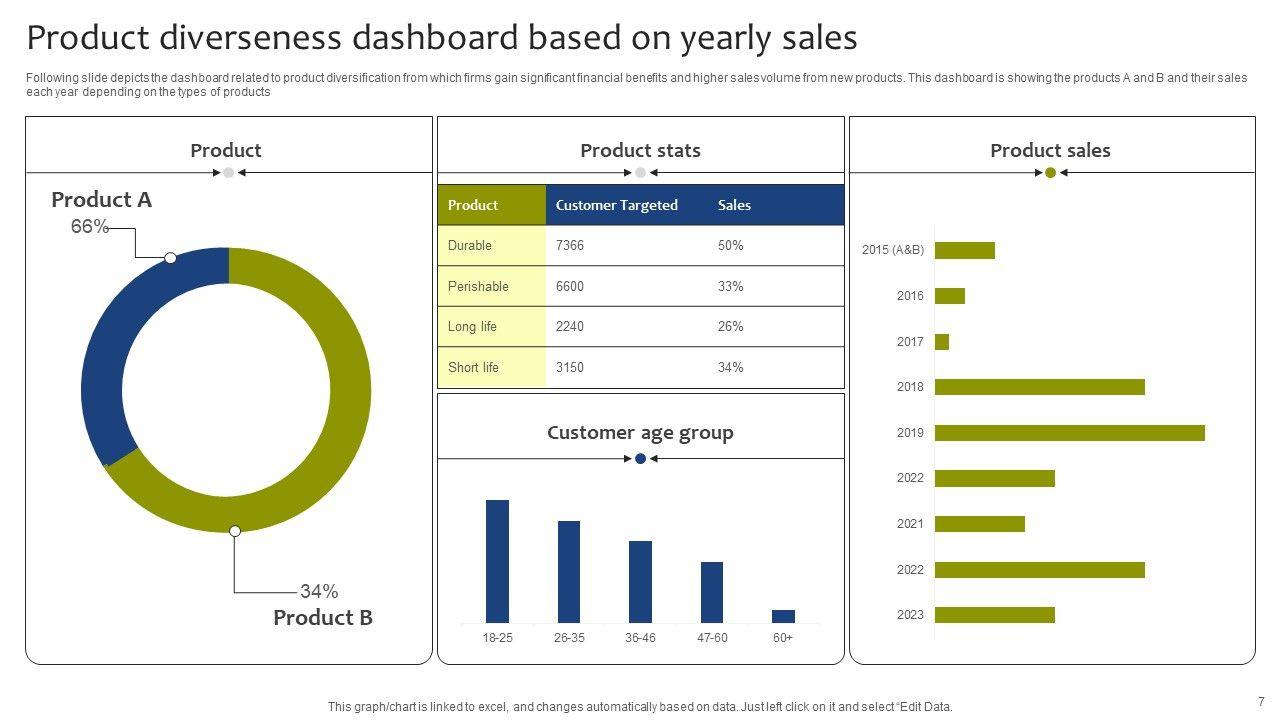 Product diverseness dashboard based on yearly sales

Following slide depicts the dashboard related to product diversification from which firms gain significant financial benefits and higher sales volume from new products. This dashboard is showing the products A and B and their sales each year depending on the types of products

Product

Product A
66%

34%
Product B

Product stats

| Product | Customer Targeted | Sales |
|---|---|---|
| Durable | 7366 | 50% |
| Perishable | 6600 | 33% |
| Long life | 2240 | 26% |
| Short life | 3150 | 34% |

Customer age group

18-25
26-35
36-46
47-60
60+

Product sales

2015 (A&B)
2016
2017
2018
2019
2022
2021
2022
2023

This graph/chart is linked to excel, and changes automatically based on data. Just left click on it and select "Edit Data.

7